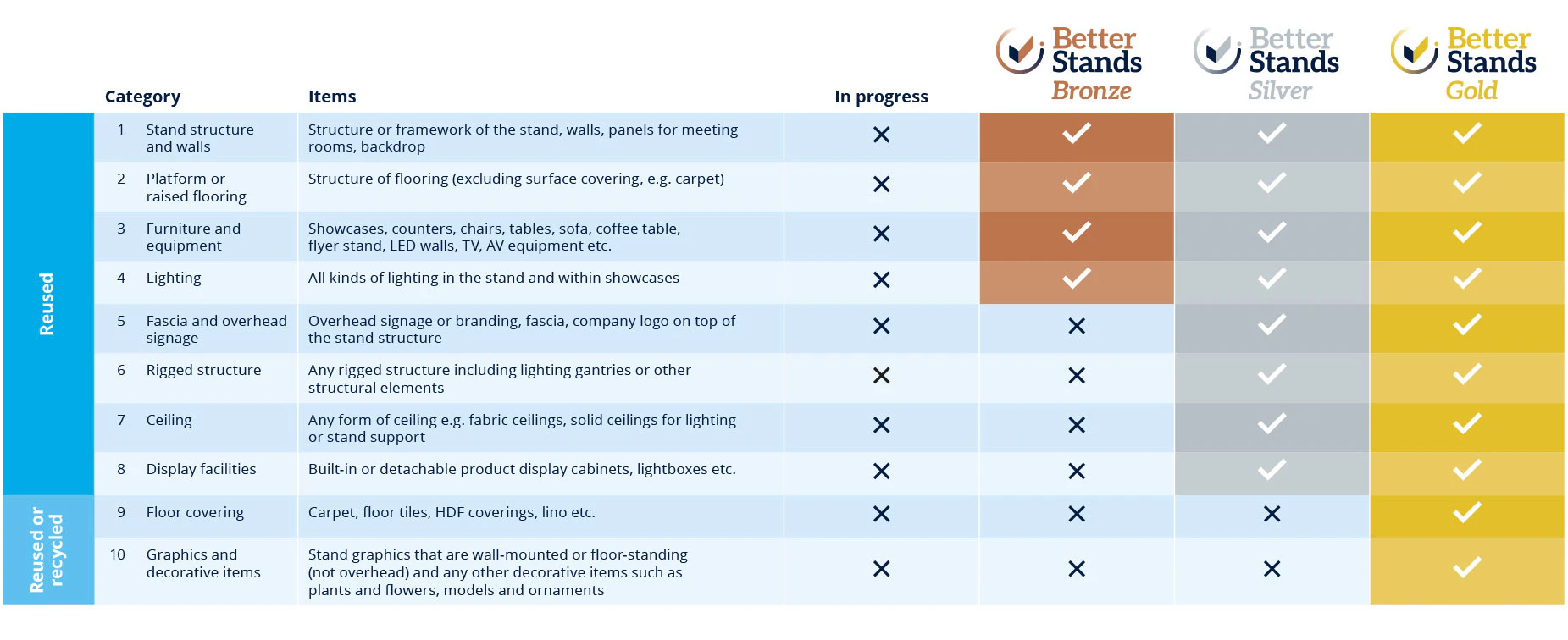 |  |  | Category | Items | In progress | Better Stands Bronze | Better Stands Silver | Better Stands Gold |
|---|---|---|---|---|---|---|---|
| Reused | 1 | Stand structure and walls | Structure or framework of the stand, walls, panels for meeting rooms, backdrop | ✗ | ✓ | ✓ | ✓ |
| Reused | 2 | Platform or raised flooring | Structure of flooring (excluding surface covering, e.g. carpet) | ✗ | ✓ | ✓ | ✓ |
| Reused | 3 | Furniture and equipment | Showcases, counters, chairs, tables, sofa, coffee table, flyer stand, LED walls, TV, AV equipment etc. | ✗ | ✓ | ✓ | ✓ |
| Reused | 4 | Lighting | All kinds of lighting in the stand and within showcases | ✗ | ✓ | ✓ | ✓ |
| Reused | 5 | Fascia and overhead signage | Overhead signage or branding, fascia, company logo on top of the stand structure | ✗ | ✗ | ✓ | ✓ |
| Reused | 6 | Rigged structure | Any rigged structure including lighting gantries or other structural elements | ✗ | ✗ | ✓ | ✓ |
| Reused | 7 | Ceiling | Any form of ceiling e.g. fabric ceilings, solid ceilings for lighting or stand support | ✗ | ✗ | ✓ | ✓ |
| Reused | 8 | Display facilities | Built-in or detachable product display cabinets, lightboxes etc. | ✗ | ✗ | ✓ | ✓ |
| Reused or recycled | 9 | Floor covering | Carpet, floor tiles, HDF coverings, lino etc. | ✗ | ✗ | ✗ | ✓ |
| Reused or recycled | 10 | Graphics and decorative items | Stand graphics that are wall-mounted or floor-standing (not overhead) and any other decorative items such as plants and flowers, models and ornaments | ✗ | ✗ | ✗ | ✓ |